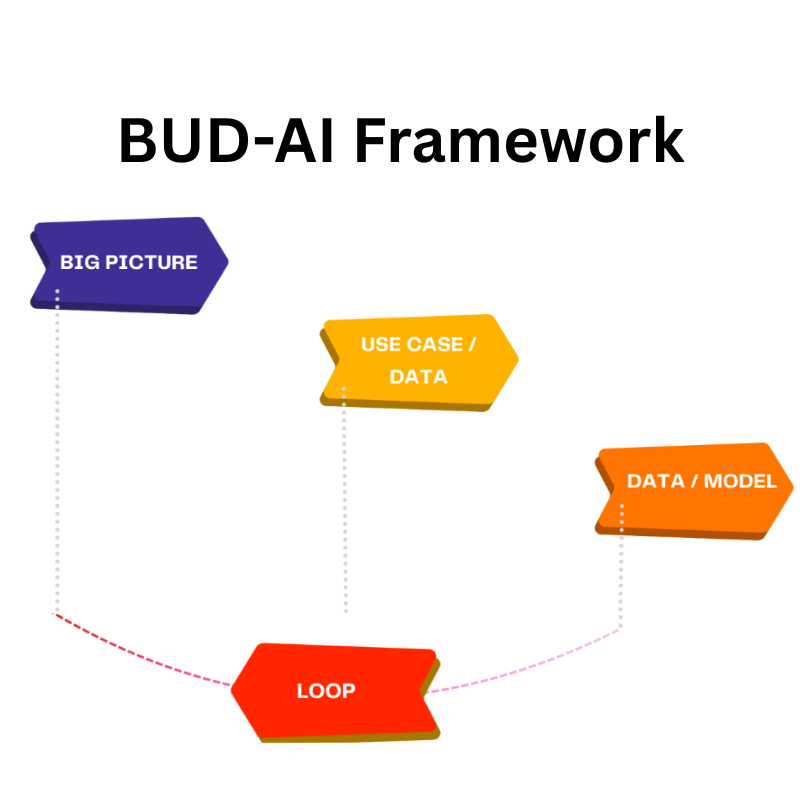 BUD-AI Framework

BIG PICTURE

USE CASE / DATA

DATA / MODEL

LOOP